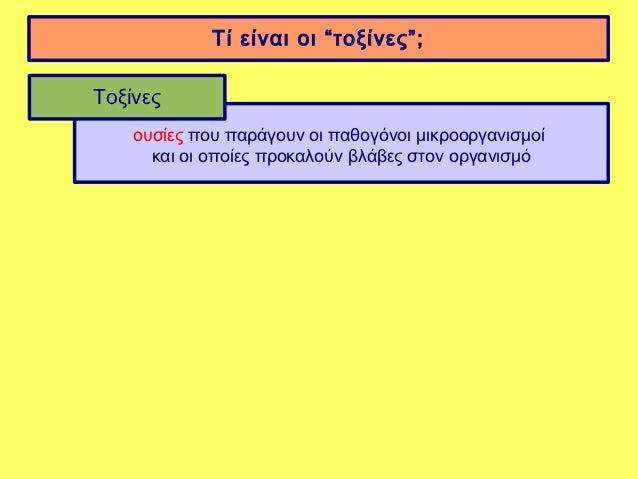 Τί είναι οι “τοξίνες”;

Τοξίνες

ουσίες που παράγουν οι παθογόνοι μικροοργανισμοί και οι οποίες προκαλούν βλάβες στον οργανισμό